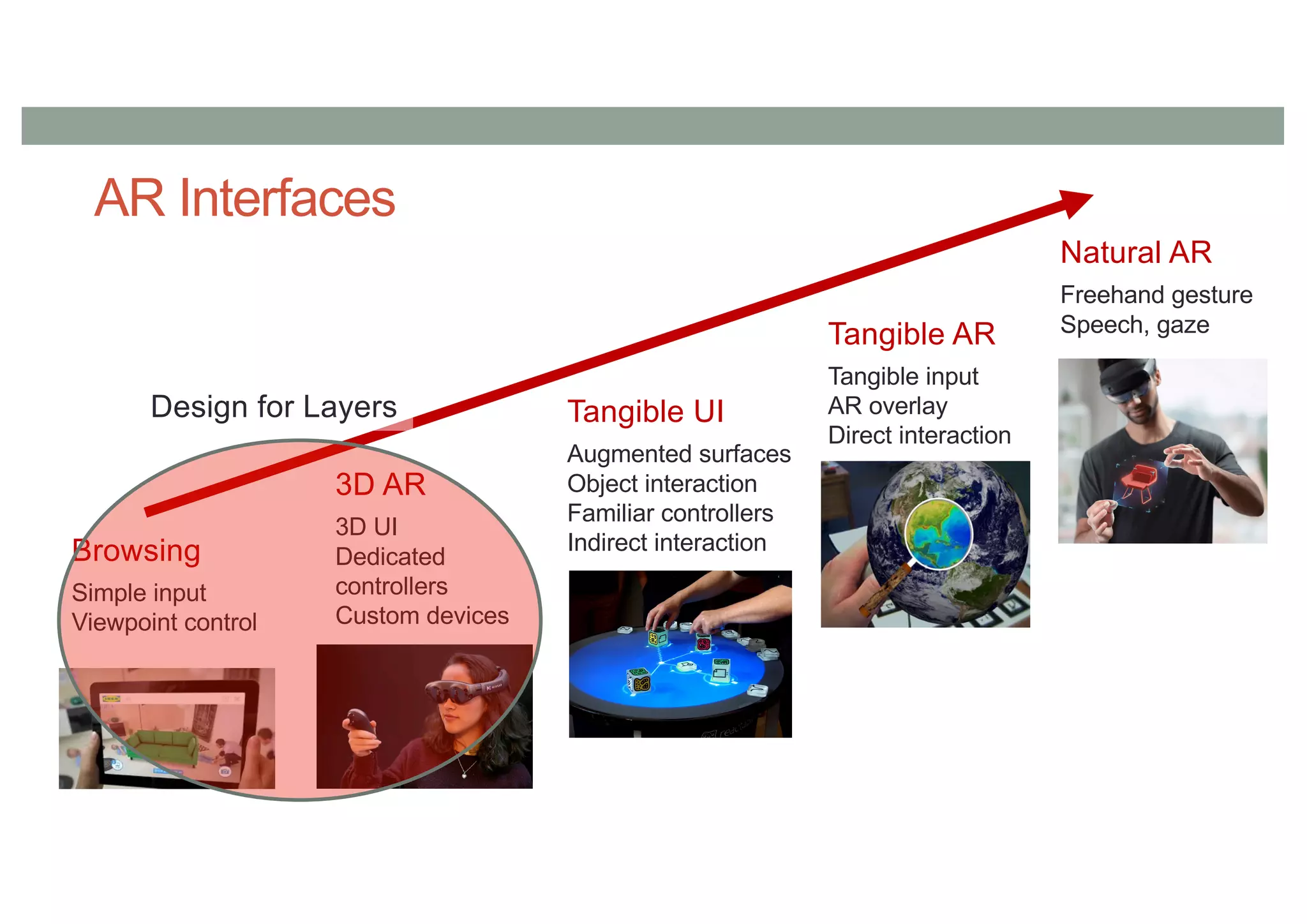 AR Interfaces

Design for Layers

Browsing
Simple input
Viewpoint control

3D AR
3D UI
Dedicated controllers
Custom devices

Tangible UI
Augmented surfaces
Object interaction
Familiar controllers
Indirect interaction

Tangible AR
Tangible input
AR overlay
Direct interaction

Natural AR
Freehand gesture
Speech, gaze